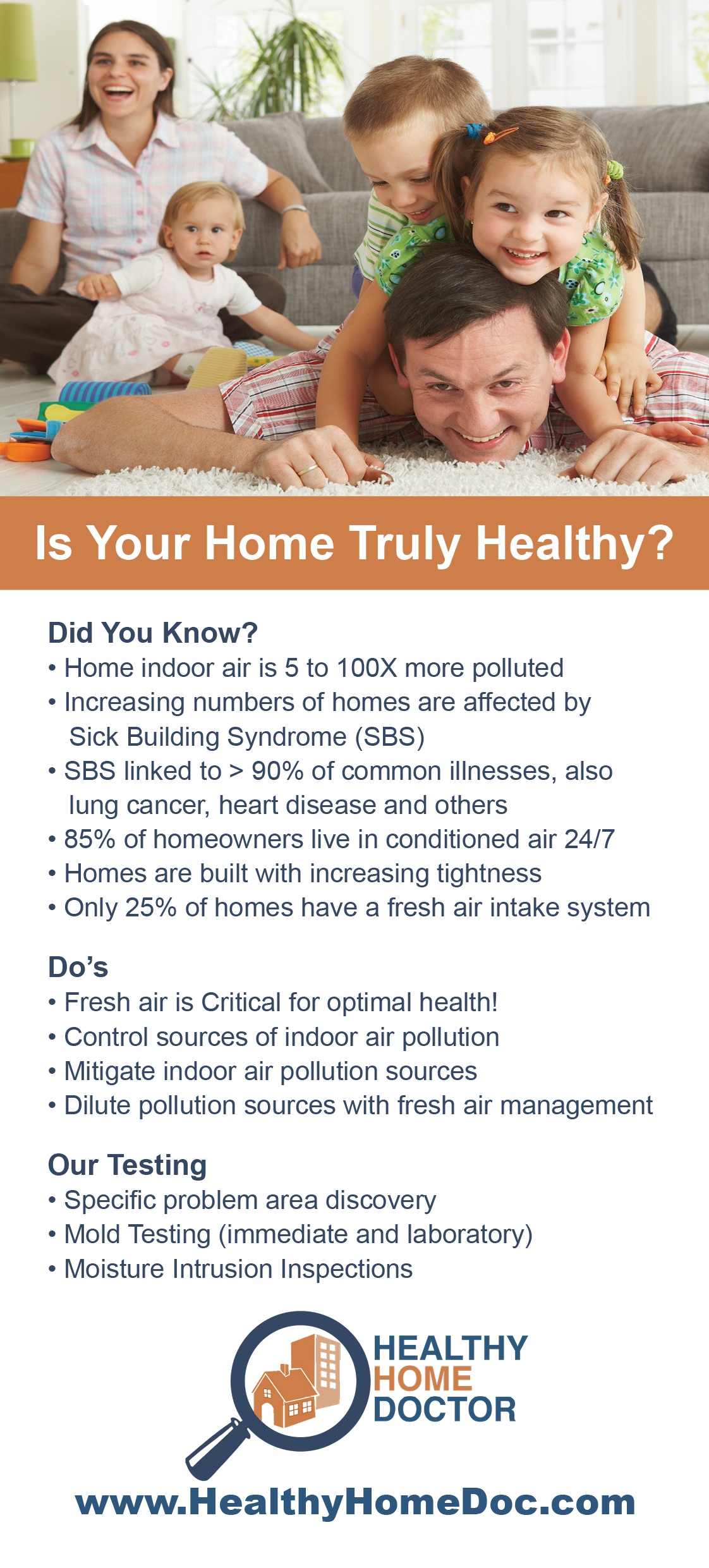 Is Your Home Truly Healthy?

Did You Know?
• Home indoor air is 5 to 100X more polluted
• Increasing numbers of homes are affected by Sick Building Syndrome (SBS)
• SBS linked to > 90% of common illnesses, also lung cancer, heart disease and others
• 85% of homeowners live in conditioned air 24/7
• Homes are built with increasing tightness
• Only 25% of homes have a fresh air intake system

Do's
• Fresh air is Critical for optimal health!
• Control sources of indoor air pollution
• Mitigate indoor air pollution sources
• Dilute pollution sources with fresh air management

Our Testing
• Specific problem area discovery
• Mold Testing (immediate and laboratory)
• Moisture Intrusion Inspections

HEALTHY HOME DOCTOR

www.HealthyHomeDoc.com